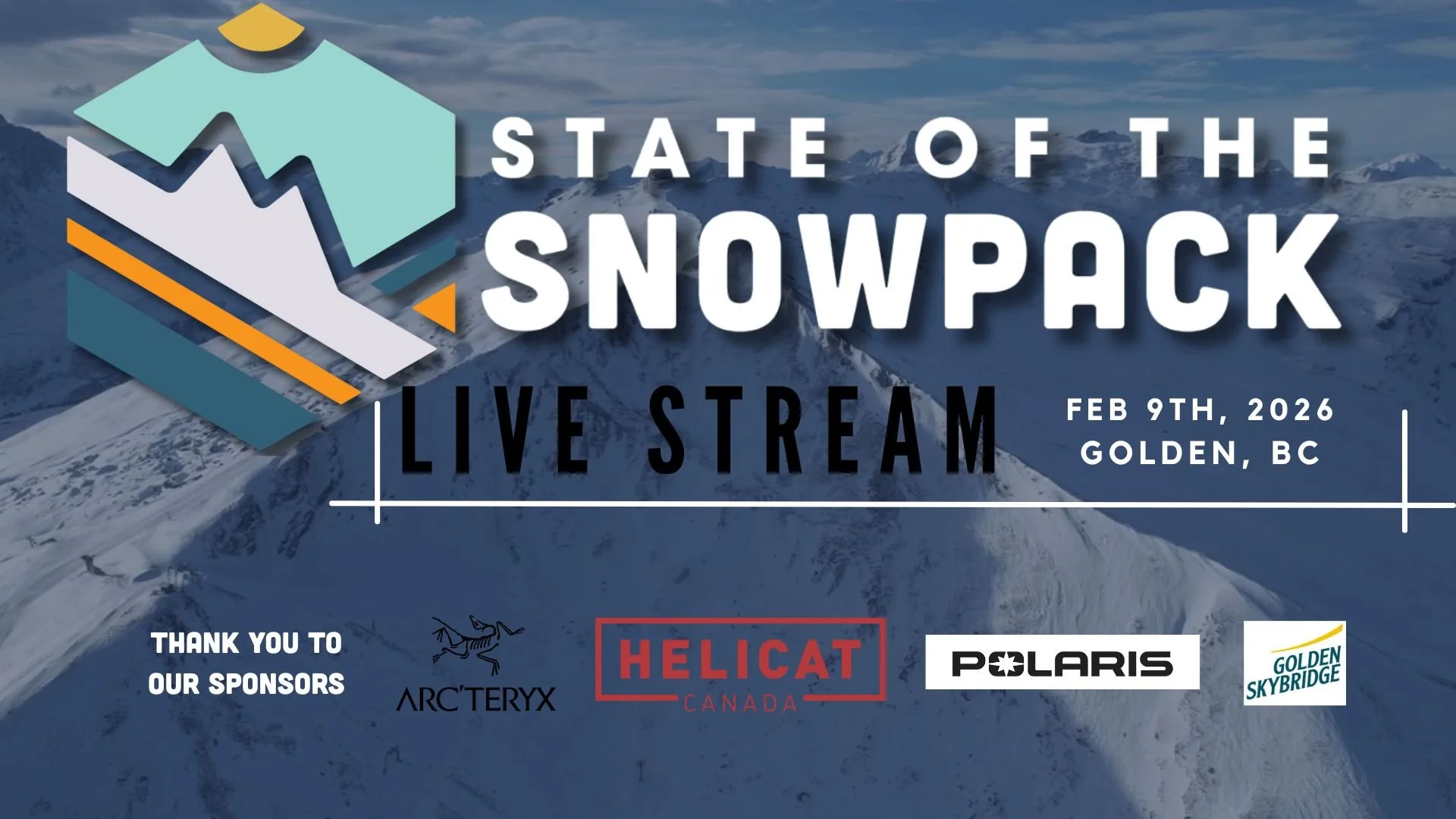 STATE OF THE
SNOWPACK

LIVE STREAM

FEB 9TH, 2026
GOLDEN, BC

THANK YOU TO
OUR SPONSORS

ARC'TERYX

HELICAT
CANADA

POLARIS

GOLDEN
SKYBRIDGE